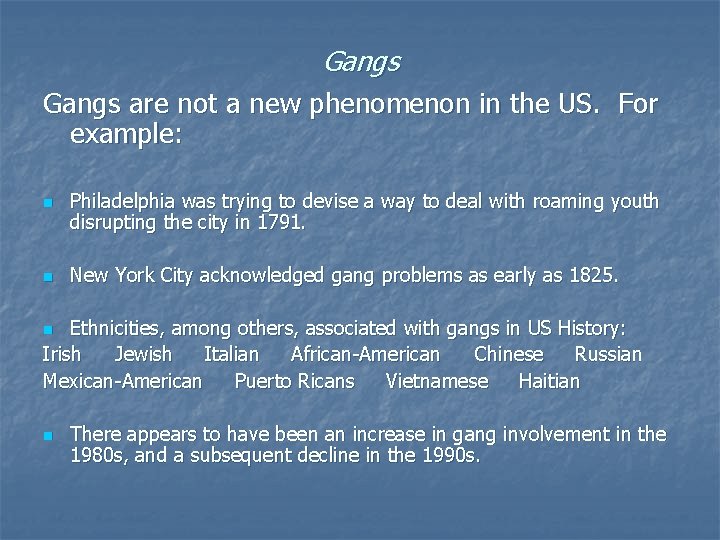 Gangs

Gangs are not a new phenomenon in the US. For example:

- Philadelphia was trying to devise a way to deal with roaming youth disrupting the city in 1791.

- New York City acknowledged gang problems as early as 1825.

- Ethnicities, among others, associated with gangs in US History:
Irish Jewish Italian African-American Chinese Russian
Mexican-American Puerto Ricans Vietnamese Haitian

- There appears to have been an increase in gang involvement in the 1980s, and a subsequent decline in the 1990s.